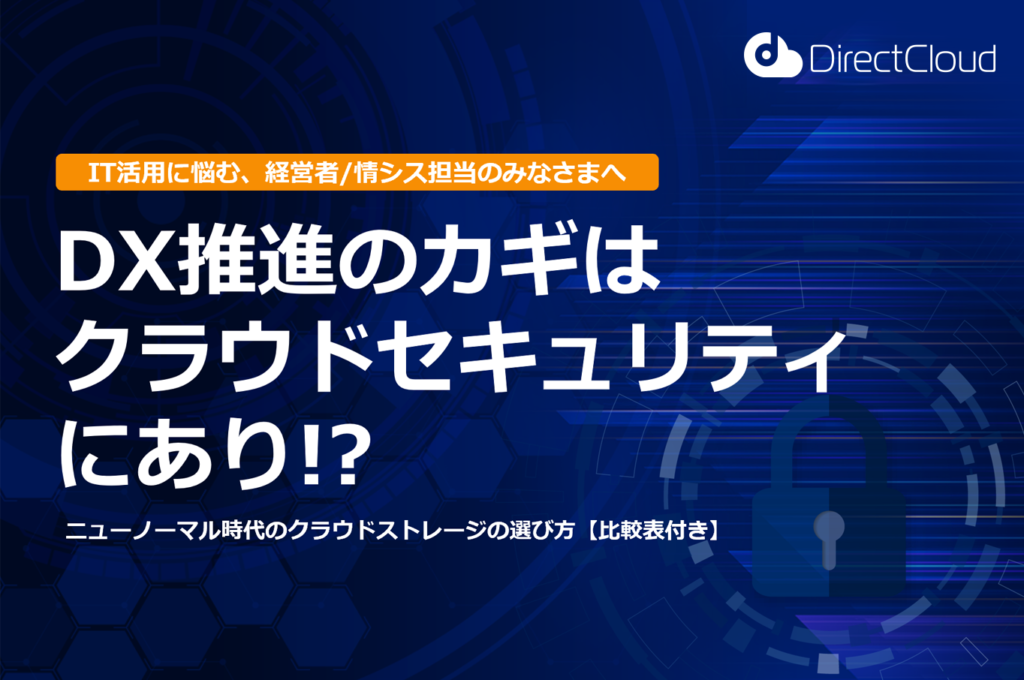 DirectCloud

IT活用に悩む、経営者/情シス担当のみなさまへ

DX推進のカギは
クラウドセキュリティ
にあり!?

ニューノーマル時代のクラウドストレージの選び方【比較表付き】